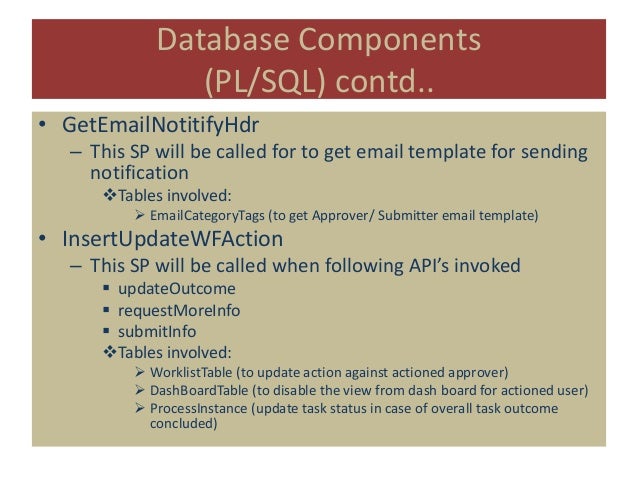 Database Components (PL/SQL) contd..

• GetEmailNotitifyHdr
– This SP will be called for to get email template for sending notification
❖Tables involved:
➢ EmailCategoryTags (to get Approver/ Submitter email template)

• InsertUpdateWFAction
– This SP will be called when following API's invoked
▪ updateOutcome
▪ requestMoreInfo
▪ submitInfo
❖Tables involved:
➢ WorklistTable (to update action against actioned approver)
➢ DashBoardTable (to disable the view from dash board for actioned user)
➢ ProcessInstance (update task status in case of overall task outcome concluded)